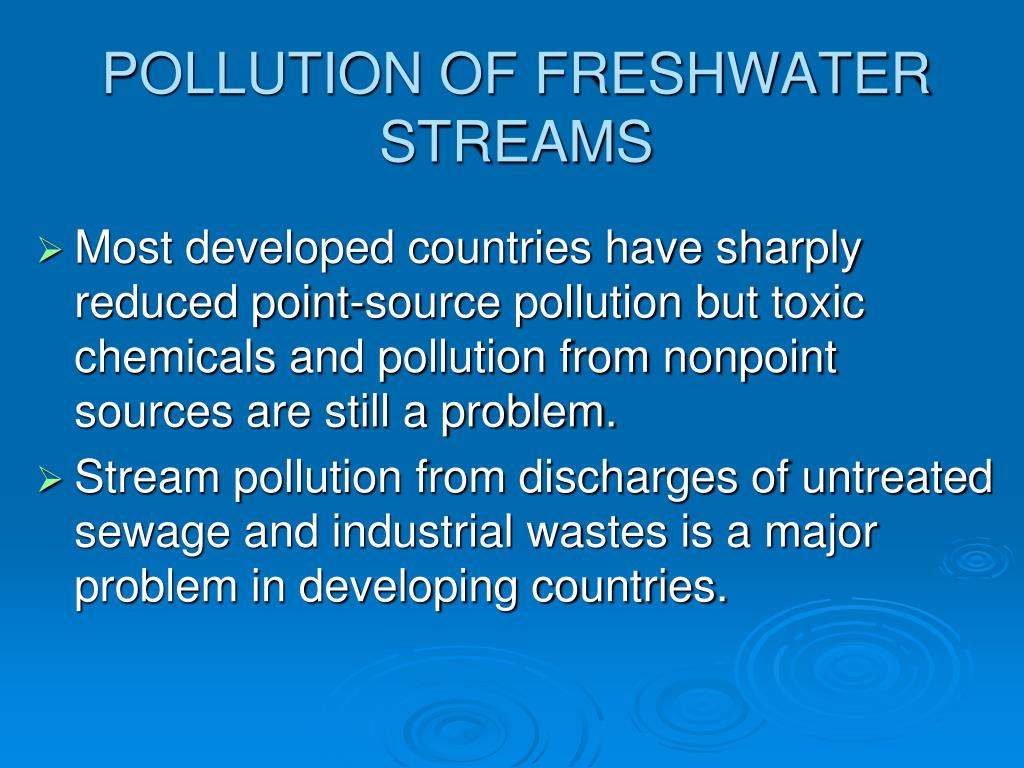 POLLUTION OF FRESHWATER STREAMS

➢ Most developed countries have sharply reduced point-source pollution but toxic chemicals and pollution from nonpoint sources are still a problem.

➢ Stream pollution from discharges of untreated sewage and industrial wastes is a major problem in developing countries.